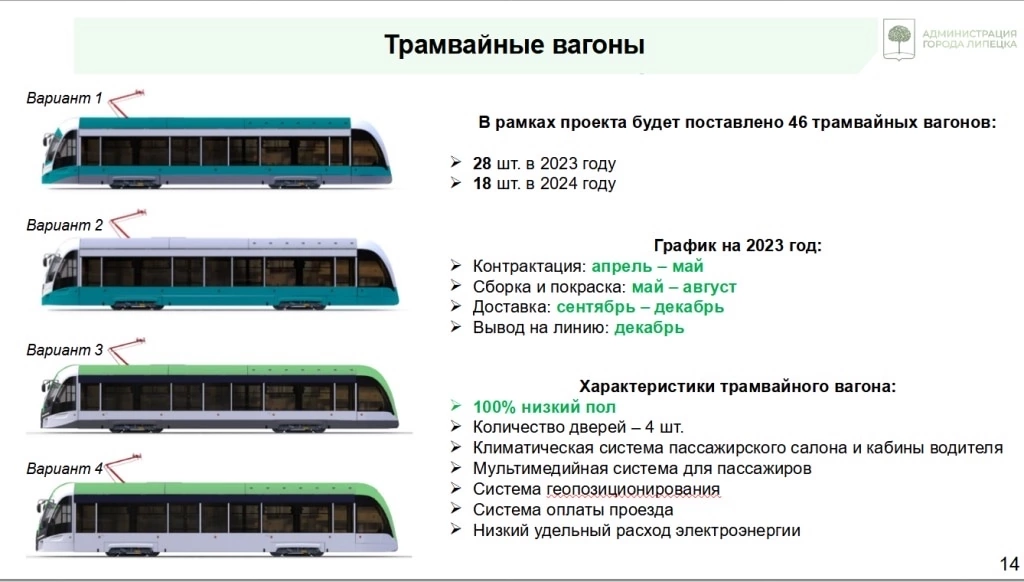 Трамвайные вагоны

АДМИНИСТРАЦИЯ ГОРОДА ЛИПЕЦКА

Вариант 1

Вариант 2

Вариант 3

Вариант 4

В рамках проекта будет поставлено 46 трамвайных вагонов:

➢ 28 шт. в 2023 году
➢ 18 шт. в 2024 году

График на 2023 год:

➢ Контрактация: апрель – май
➢ Сборка и покраска: май – август
➢ Доставка: сентябрь – декабрь
➢ Вывод на линию: декабрь

Характеристики трамвайного вагона:

➢ 100% низкий пол
➢ Количество дверей – 4 шт.
➢ Климатическая система пассажирского салона и кабины водителя
➢ Мультимедийная система для пассажиров
➢ Система геопозиционирования
➢ Система оплаты проезда
➢ Низкий удельный расход электроэнергии

14